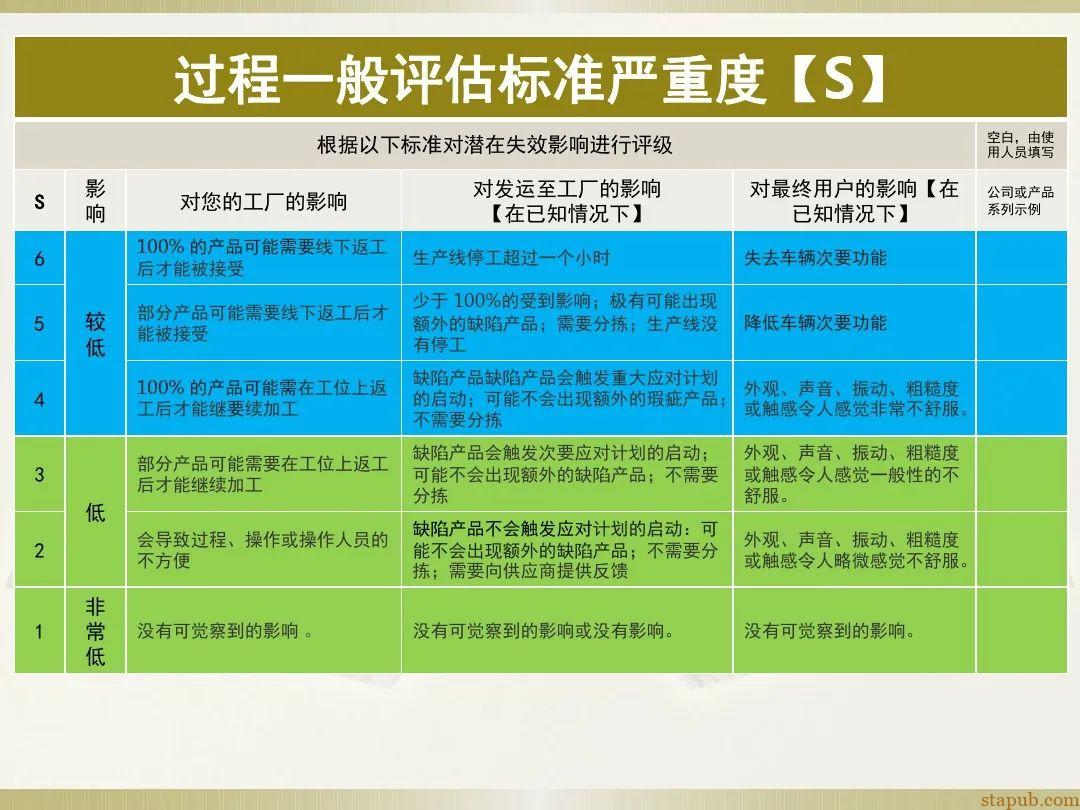 过程一般评估标准严重度【S】

| 根据以下标准对潜在失效影响进行评级 | | | | | 空白，由使用人员填写 |
|---|---|---|---|---|---|
| S | 影响 | 对您的工厂的影响 | 对发运至工厂的影响【在已知情况下】 | 对最终用户的影响【在已知情况下】 | 公司或产品系列示例 |
| 6 | 较低 | 100% 的产品可能需要线下返工后才能被接受 | 生产线停工超过一个小时 | 失去车辆次要功能 | |
| 5 | 较低 | 部分产品可能需要线下返工后才能被接受 | 少于 100%的受到影响；极有可能出现额外的缺陷产品；需要分拣；生产线没有停工 | 降低车辆次要功能 | |
| 4 | 较低 | 100% 的产品可能需在工位上返工后才能继要续加工 | 缺陷产品缺陷产品会触发重大应对计划的启动；可能不会出现额外的瑕疵产品；不需要分拣 | 外观、声音、振动、粗糙度或触感令人感觉非常不舒服。 | |
| 3 | 低 | 部分产品可能需要在工位上返工后才能继续加工 | 缺陷产品会触发次要应对计划的启动；可能不会出现额外的缺陷产品；不需要分拣 | 外观、声音、振动、粗糙度或触感令人感觉一般性的不舒服。 | |
| 2 | 低 | 会导致过程、操作或操作人员的不方便 | 缺陷产品不会触发应对计划的启动：可能不会出现额外的缺陷产品；不需要分拣；需要向供应商提供反馈 | 外观、声音、振动、粗糙度或触感令人略微感觉不舒服。 | |
| 1 | 非常低 | 没有可觉察到的影响 。 | 没有可觉察到的影响或没有影响。 | 没有可觉察到的影响。 | |

stapub.com